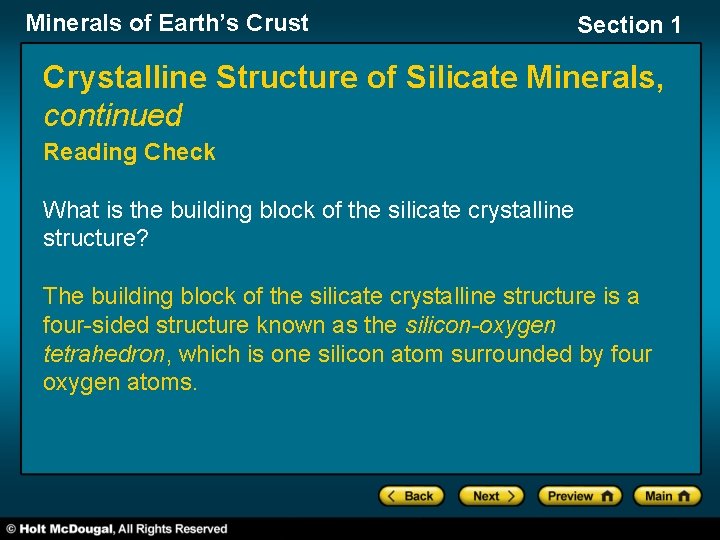 Minerals of Earth's Crust

Section 1

Crystalline Structure of Silicate Minerals, continued

Reading Check

What is the building block of the silicate crystalline structure?

The building block of the silicate crystalline structure is a four-sided structure known as the silicon-oxygen tetrahedron, which is one silicon atom surrounded by four oxygen atoms.

Back

Next

Preview

Main

© Holt McDougal, All Rights Reserved